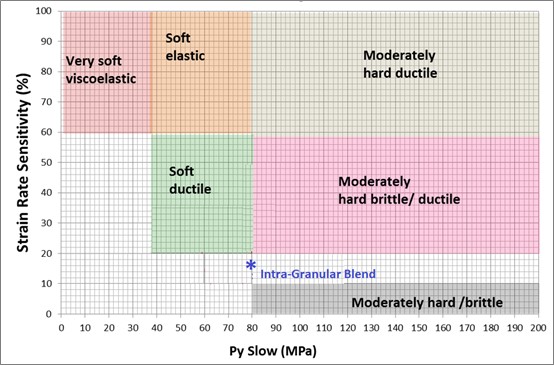 Strain Rate Sensitivity (%)

100
90
80
70
60
50
40
30
20
10
0

Very soft viscoelastic

Soft elastic

Moderately hard ductile

Soft ductile

Moderately hard brittle/ ductile

* Intra-Granular Blend

Moderately hard /brittle

0 10 20 30 40 50 60 70 80 90 100 110 120 130 140 150 160 170 180 190 200

Py Slow (MPa)